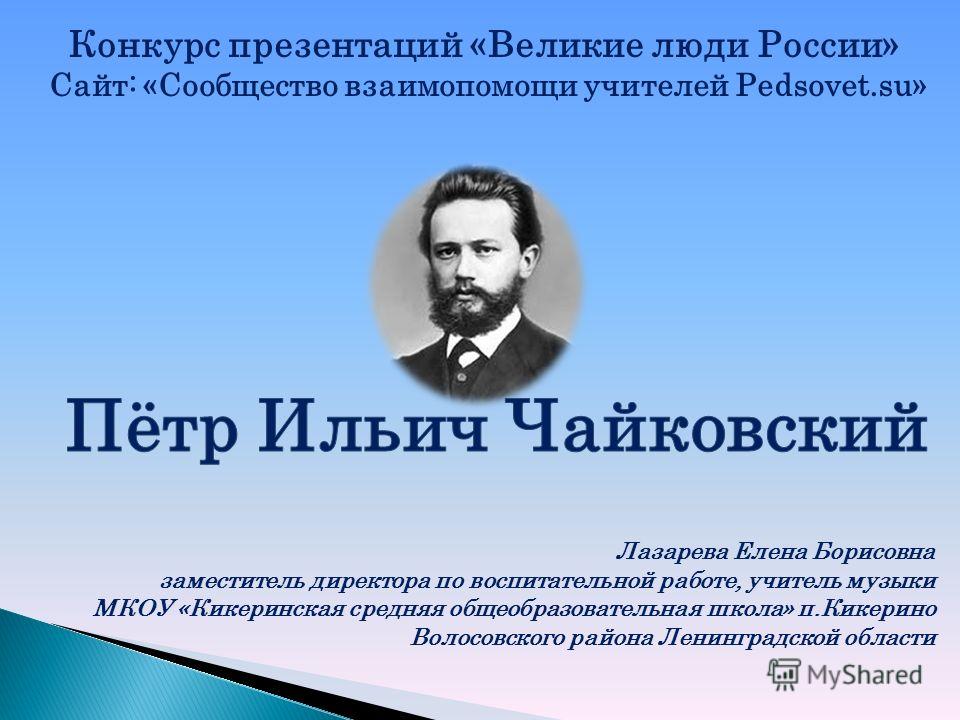 Конкурс презентаций «Великие люди России»
Сайт: «Сообщество взаимопомощи учителей Pedsovet.su»

Пётр Ильич Чайковский

Лазарева Елена Борисовна
заместитель директора по воспитательной работе, учитель музыки
МКОУ «Кикеринская средняя общеобразовательная школа» п.Кикерино
Волосовского района Ленинградской области

MyShared